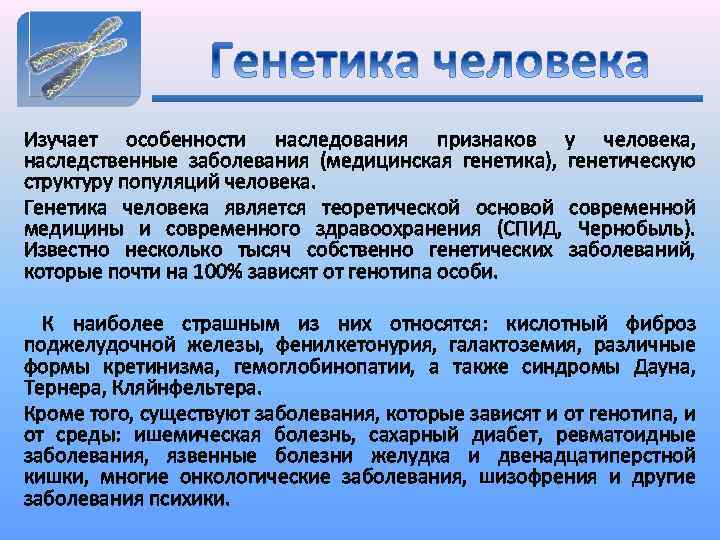 Генетика человека

Изучает особенности наследования признаков у человека, наследственные заболевания (медицинская генетика), генетическую структуру популяций человека.

Генетика человека является теоретической основой современной медицины и современного здравоохранения (СПИД, Чернобыль). Известно несколько тысяч собственно генетических заболеваний, которые почти на 100% зависят от генотипа особи.

К наиболее страшным из них относятся: кислотный фиброз поджелудочной железы, фенилкетонурия, галактоземия, различные формы кретинизма, гемоглобинопатии, а также синдромы Дауна, Тернера, Кляйнфельтера.

Кроме того, существуют заболевания, которые зависят и от генотипа, и от среды: ишемическая болезнь, сахарный диабет, ревматоидные заболевания, язвенные болезни желудка и двенадцатиперстной кишки, многие онкологические заболевания, шизофрения и другие заболевания психики.